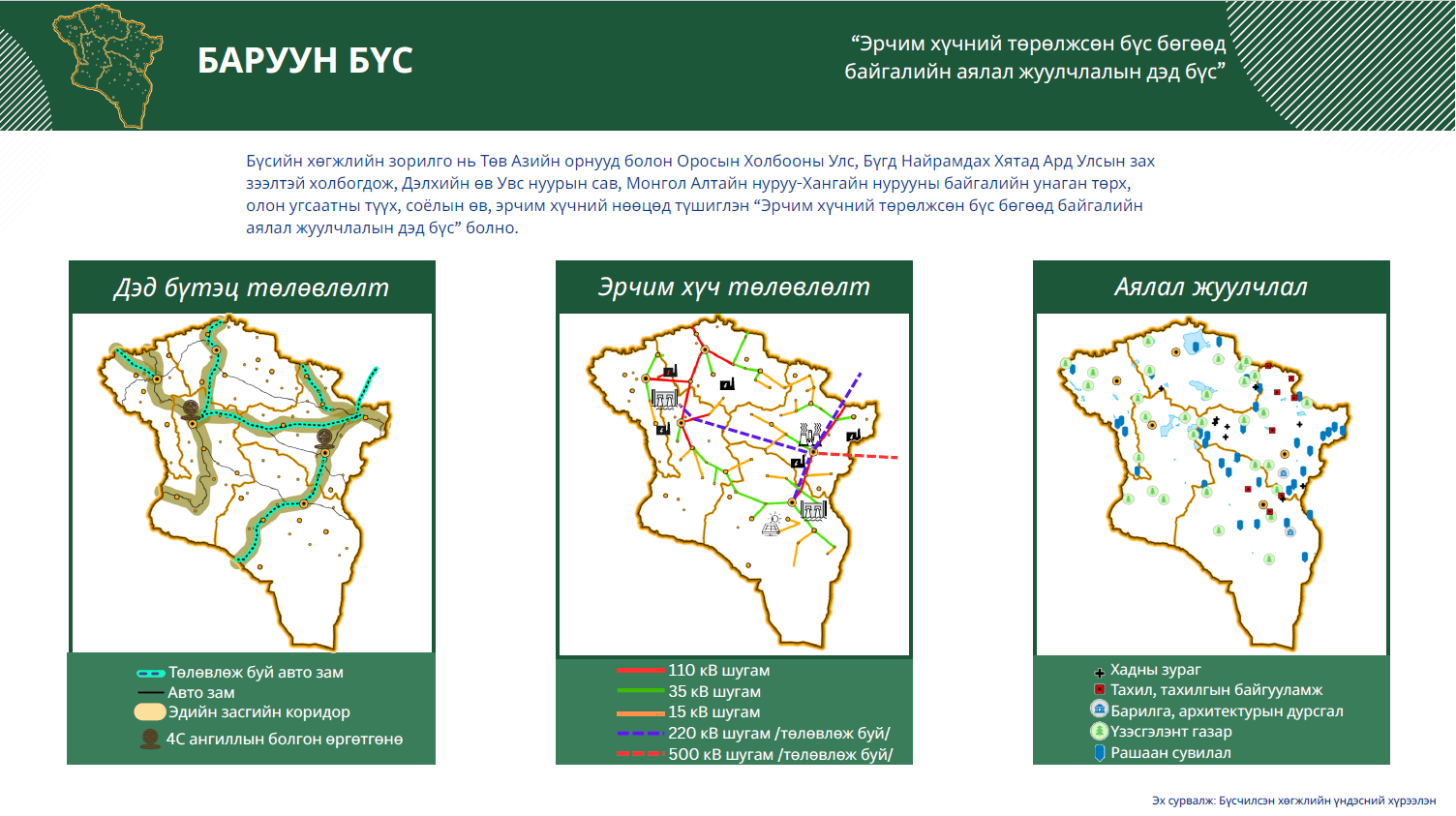 БАРУУН БҮС

“Эрчим хүчний төрөлжсөн бүс бөгөөд байгалийн аялал жуулчлалын дэд бүс”

Бүсийн хөгжлийн зорилго нь Төв Азийн орнууд болон Оросын Холбооны Улс, Бүгд Найрамдах Хятад Ард Улсын зах зээлтэй холбогдож, Дэлхийн өв Увс нуурын сав, Монгол Алтайн нуруу-Хангайн нурууны байгалийн унаган төрх, олон угсаатны түүх, соёлын өв, эрчим хүчний нөөцөд түшиглэн “Эрчим хүчний төрөлжсөн бүс бөгөөд байгалийн аялал жуулчлалын дэд бүс” болно.

Дэд бүтэц төлөвлөлт

Төлөвлөж буй авто зам
Авто зам
Эдийн засгийн коридор
4С ангиллын болгон өргөтгөнө

Эрчим хүч төлөвлөлт

110 кВ шугам
35 кВ шугам
15 кВ шугам
220 кВ шугам /төлөвлөж буй/
500 кВ шугам /төлөвлөж буй/

Аялал жуулчлал

Хадны зураг
Тахил, тахилгын байгууламж
Барилга, архитектурын дурсгал
Үзэсгэлэнт газар
Рашаан сувилал

Эх сурвалж: Бүсчилсэн хөгжлийн үндэсний хүрээлэн